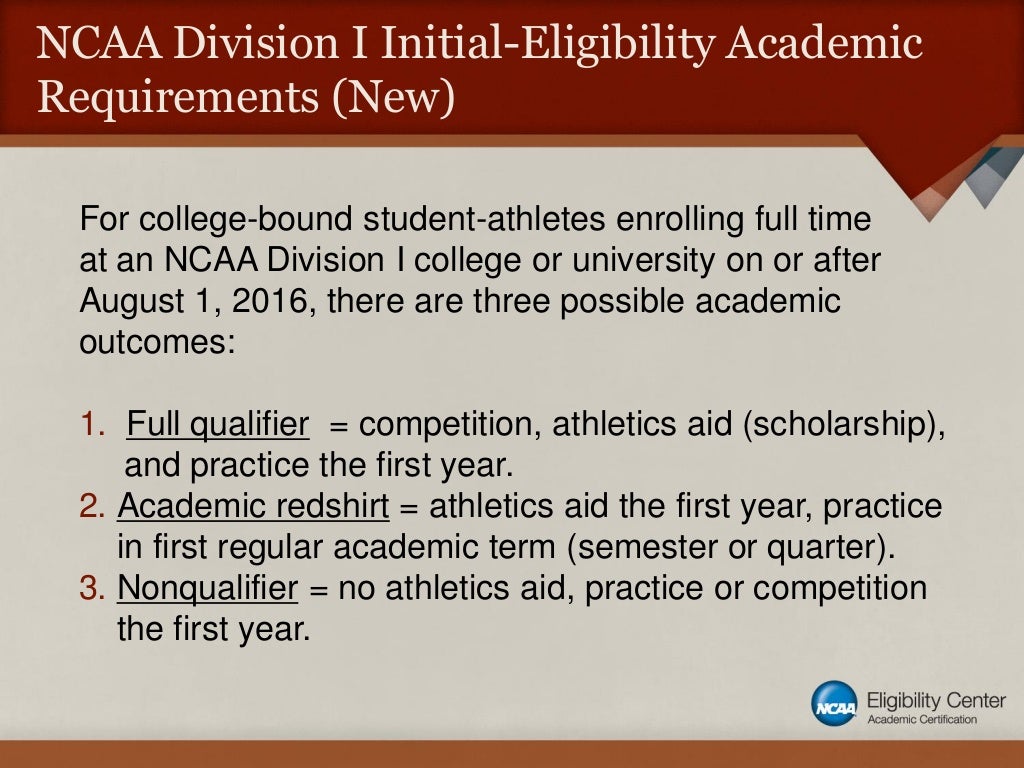 NCAA Division I Initial-Eligibility Academic Requirements (New)

For college-bound student-athletes enrolling full time at an NCAA Division I college or university on or after August 1, 2016, there are three possible academic outcomes:

1. Full qualifier = competition, athletics aid (scholarship), and practice the first year.
2. Academic redshirt = athletics aid the first year, practice in first regular academic term (semester or quarter).
3. Nonqualifier = no athletics aid, practice or competition the first year.

NCAA Eligibility Center
Academic Certification